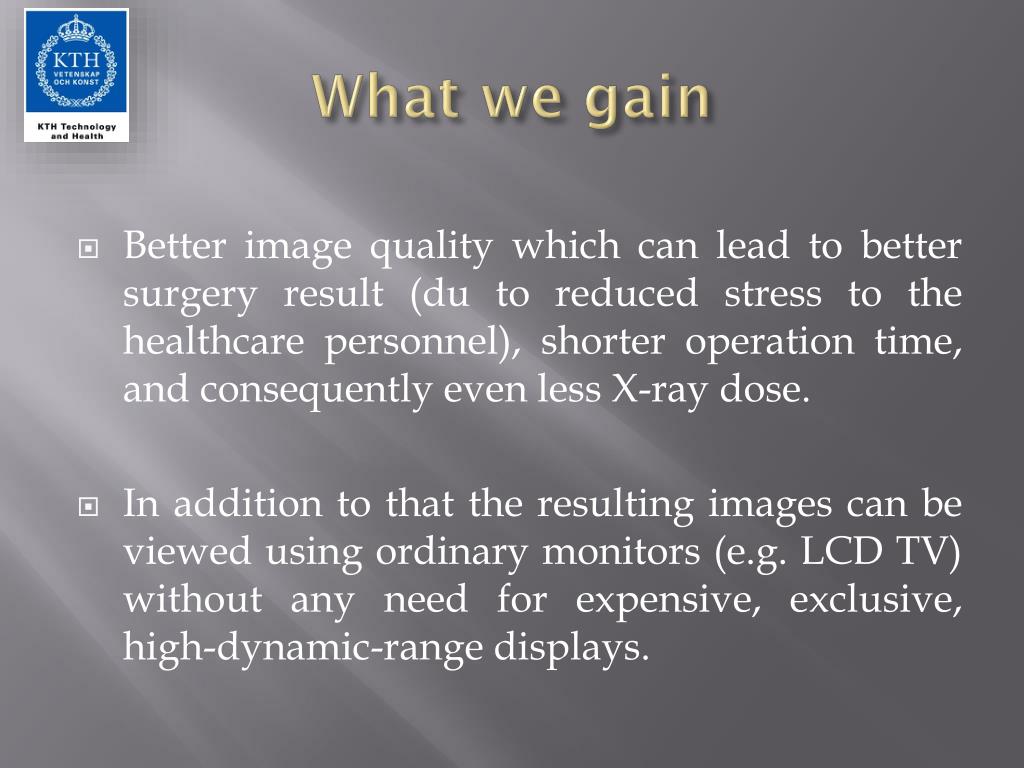 KTH
VETENSKAP
OCH KONST
KTH Technology and Health

What we gain

Better image quality which can lead to better surgery result (du to reduced stress to the healthcare personnel), shorter operation time, and consequently even less X-ray dose.

In addition to that the resulting images can be viewed using ordinary monitors (e.g. LCD TV) without any need for expensive, exclusive, high-dynamic-range displays.